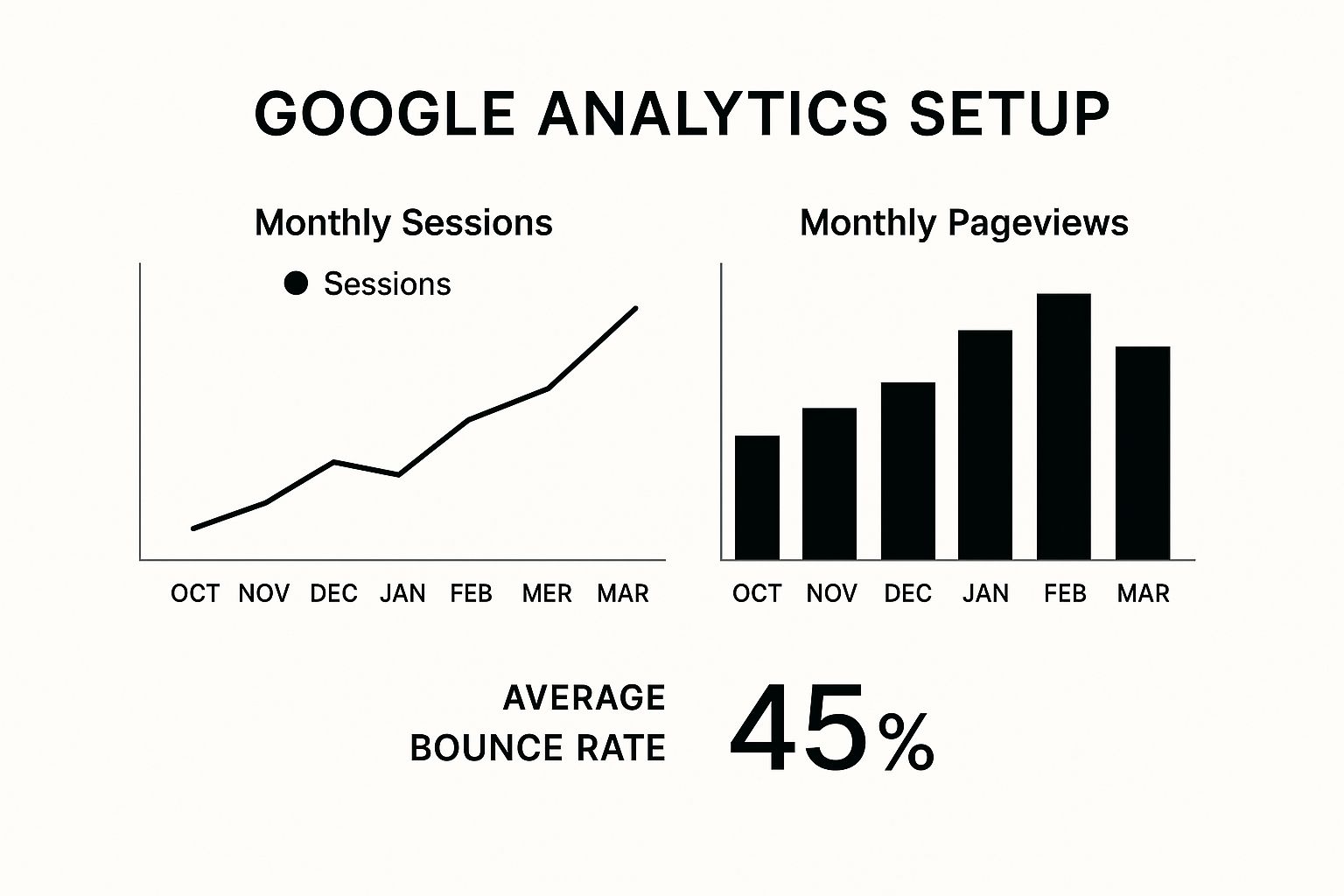 GOOGLE ANALYTICS SETUP

Monthly Sessions

Sessions

OCT NOV DEC JAN FEB MER MAR

Monthly Pageviews

OCT NOV DEC JAN FEB MAR

AVERAGE BOUNCE RATE

45%